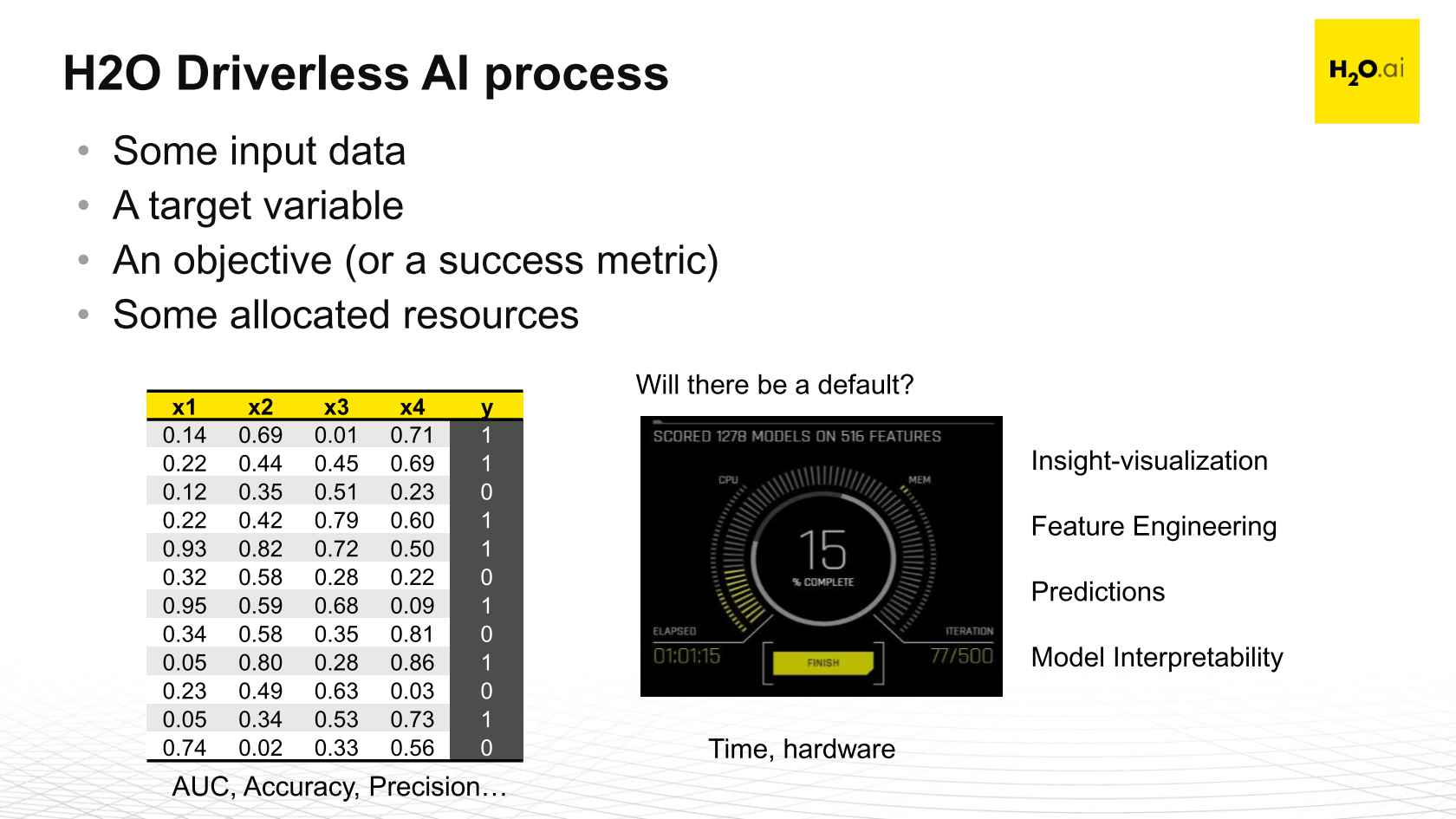 H2O Driverless AI process

$H_2O$.ai

• Some input data
• A target variable
• An objective (or a success metric)
• Some allocated resources

| x1 | x2 | x3 | x4 | y |
|---|---|---|---|---|
| 0.14 | 0.69 | 0.01 | 0.71 | 1 |
| 0.22 | 0.44 | 0.45 | 0.69 | 1 |
| 0.12 | 0.35 | 0.51 | 0.23 | 0 |
| 0.22 | 0.42 | 0.79 | 0.60 | 1 |
| 0.93 | 0.82 | 0.72 | 0.50 | 1 |
| 0.32 | 0.58 | 0.28 | 0.22 | 0 |
| 0.95 | 0.59 | 0.68 | 0.09 | 1 |
| 0.34 | 0.58 | 0.35 | 0.81 | 0 |
| 0.05 | 0.80 | 0.28 | 0.86 | 1 |
| 0.23 | 0.49 | 0.63 | 0.03 | 0 |
| 0.05 | 0.34 | 0.53 | 0.73 | 1 |
| 0.74 | 0.02 | 0.33 | 0.56 | 0 |

AUC, Accuracy, Precision…

Will there be a default?

SCORED 1278 MODELS ON 516 FEATURES
CPU
MEM
15
% COMPLETE
ELAPSED
01:01:15
FINISH
ITERATION
77/500

Time, hardware

Insight-visualization

Feature Engineering

Predictions

Model Interpretability